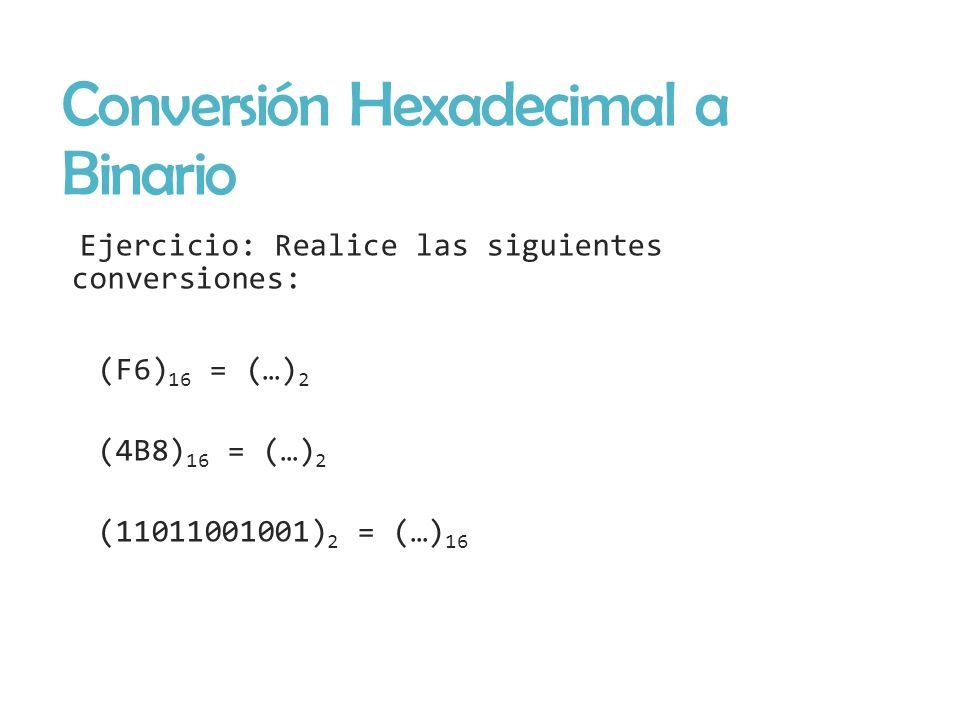 Conversión Hexadecimal a Binario

Ejercicio: Realice las siguientes conversiones:

$(F6)_{16} = (\ldots)_2$

$(4B8)_{16} = (\ldots)_2$

$(11011001001)_2 = (\ldots)_{16}$